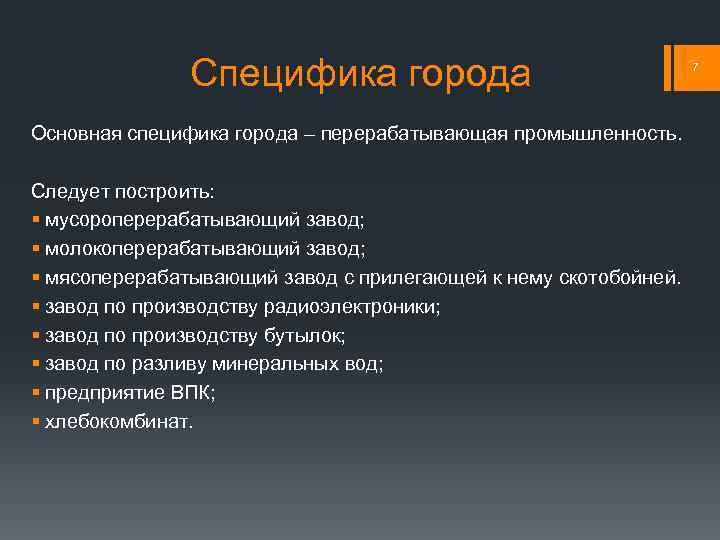 Специфика города

7

Основная специфика города – перерабатывающая промышленность.

Следует построить:
▪ мусороперерабатывающий завод;
▪ молокоперерабатывающий завод;
▪ мясоперерабатывающий завод с прилегающей к нему скотобойней.
▪ завод по производству радиоэлектроники;
▪ завод по производству бутылок;
▪ завод по разливу минеральных вод;
▪ предприятие ВПК;
▪ хлебокомбинат.